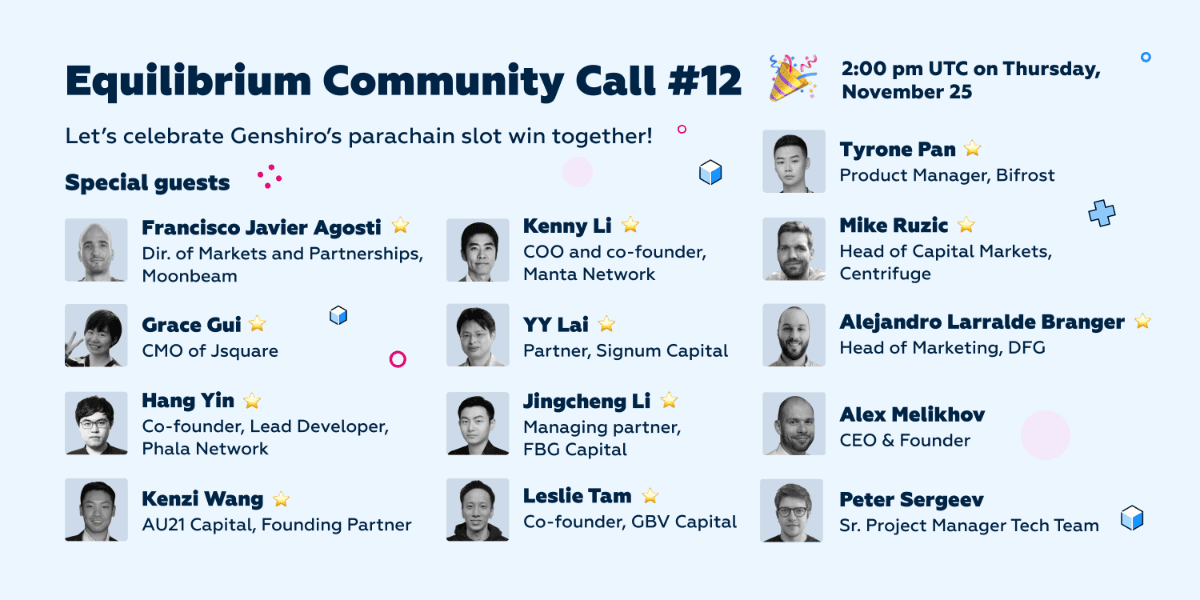 Equilibrium Community Call #12

2:00 pm UTC on Thursday, November 25

Let's celebrate Genshiro's parachain slot win together!

Special guests

Francisco Javier Agosti
Dir. of Markets and Partnerships, Moonbeam

Grace Gui
CMO of Jsquare

Hang Yin
Co-founder, Lead Developer, Phala Network

Kenzi Wang
AU21 Capital, Founding Partner

Kenny Li
COO and co-founder, Manta Network

YY Lai
Partner, Signum Capital

Jingcheng Li
Managing partner, FBG Capital

Leslie Tam
Co-founder, GBV Capital

Tyrone Pan
Product Manager, Bifrost

Mike Ruzic
Head of Capital Markets, Centrifuge

Alejandro Larralde Branger
Head of Marketing, DFG

Alex Melikhov
CEO & Founder

Peter Sergeev
Sr. Project Manager Tech Team